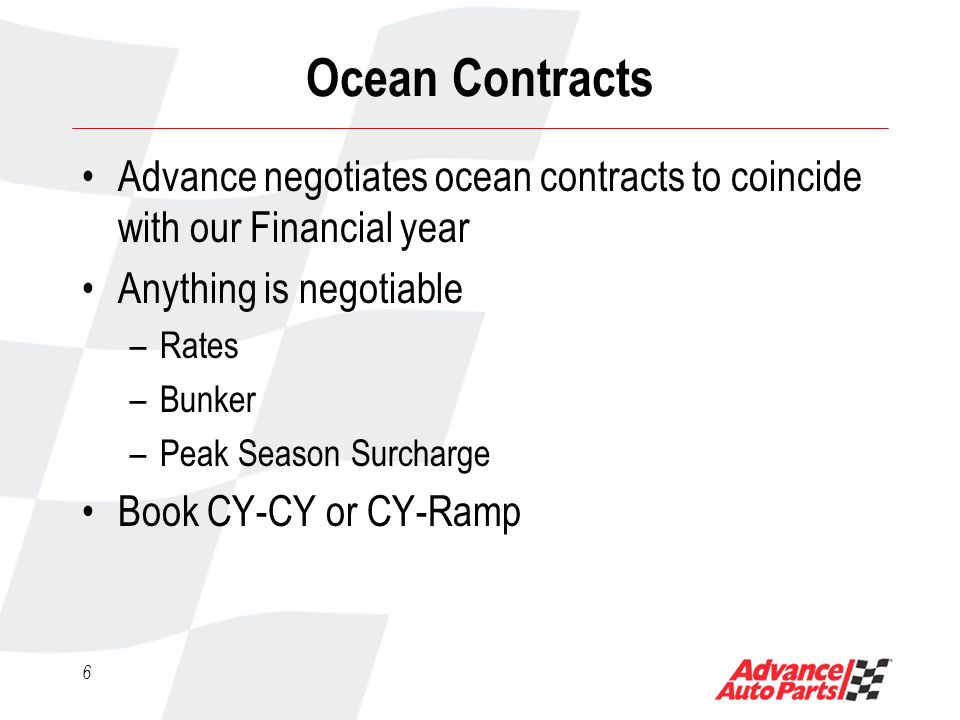 Ocean Contracts

• Advance negotiates ocean contracts to coincide with our Financial year

• Anything is negotiable
 – Rates
 – Bunker
 – Peak Season Surcharge

• Book CY-CY or CY-Ramp

6

Advance Auto Parts